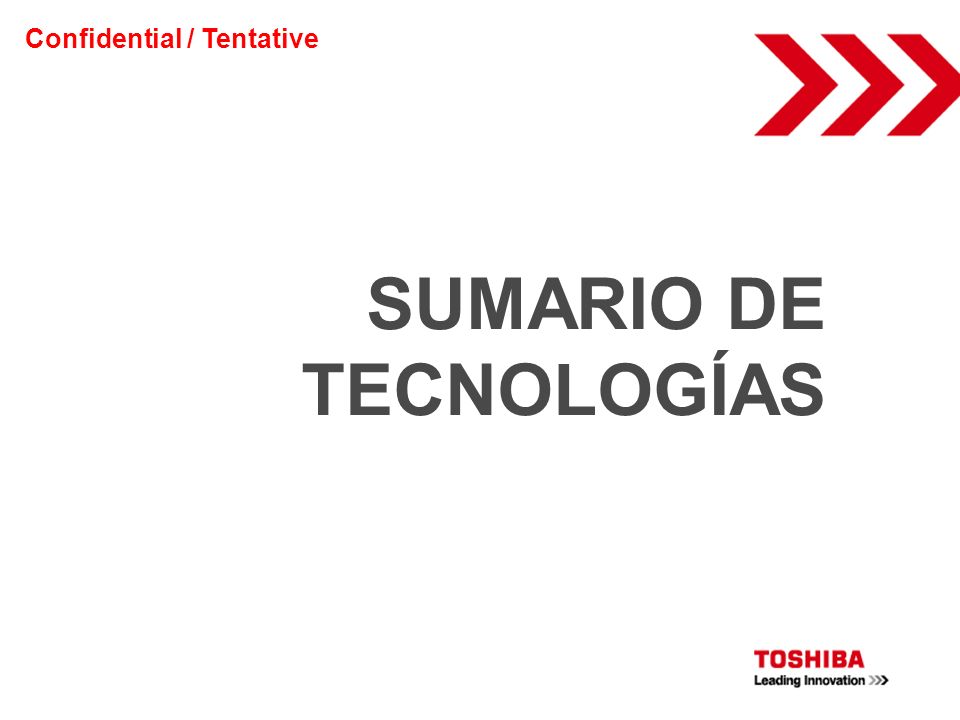 Confidential / Tentative

SUMARIO DE TECNOLOGÍAS

TOSHIBA
Leading Innovation >>>